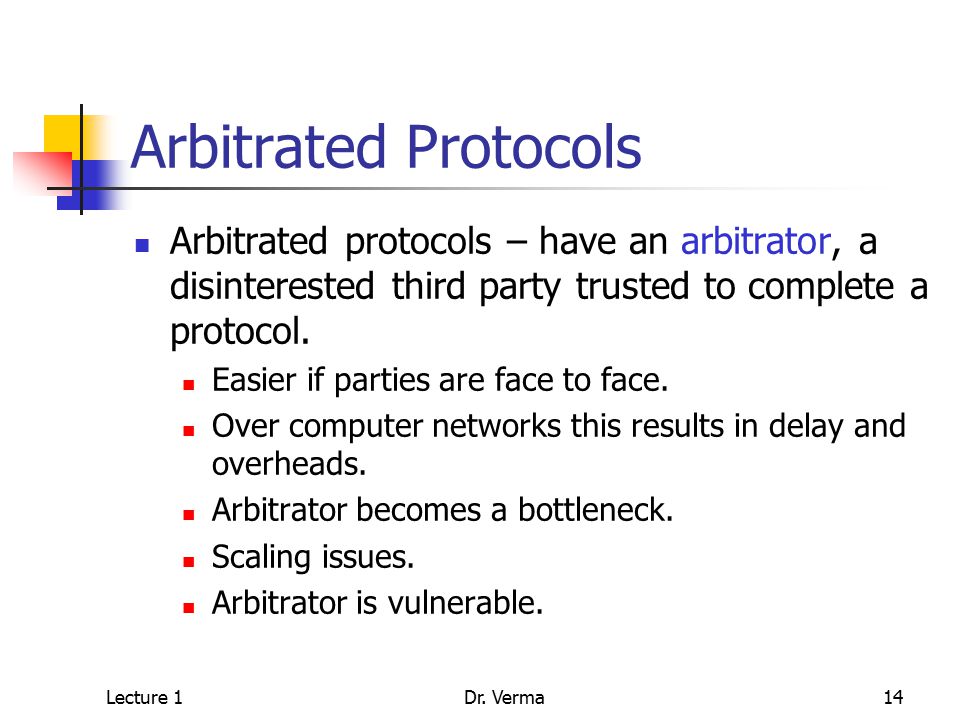 Arbitrated Protocols

- Arbitrated protocols – have an arbitrator, a disinterested third party trusted to complete a protocol.
  - Easier if parties are face to face.
  - Over computer networks this results in delay and overheads.
  - Arbitrator becomes a bottleneck.
  - Scaling issues.
  - Arbitrator is vulnerable.

Lecture 1 Dr. Verma 14